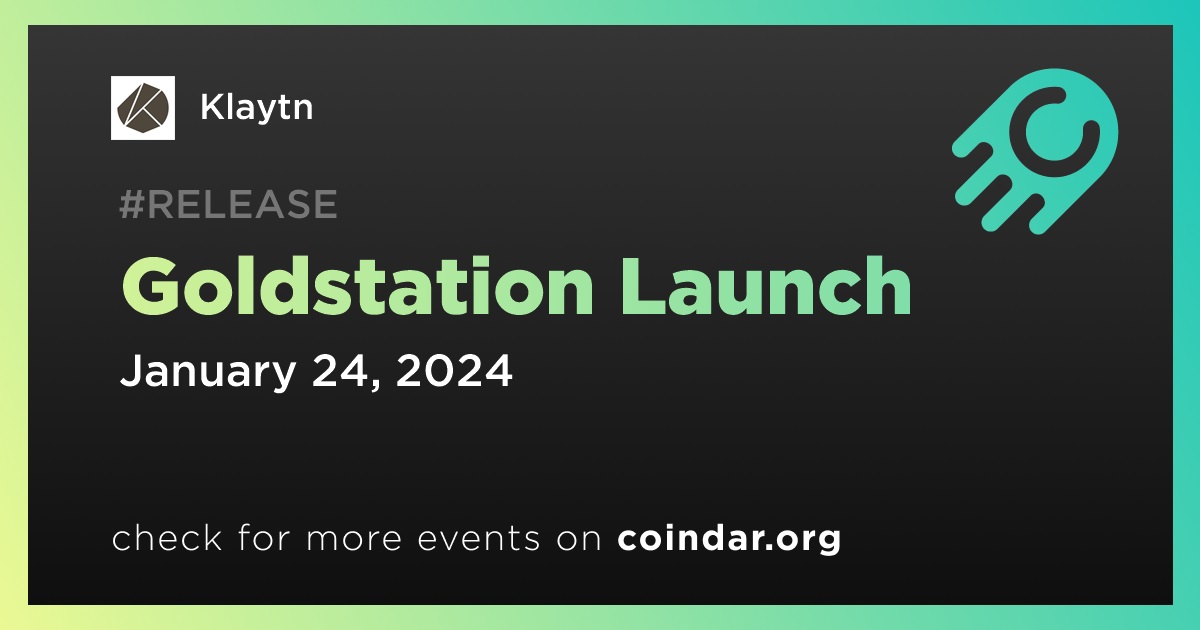 Klaytn

#RELEASE

Goldstation Launch

January 24, 2024

check for more events on coindar.org